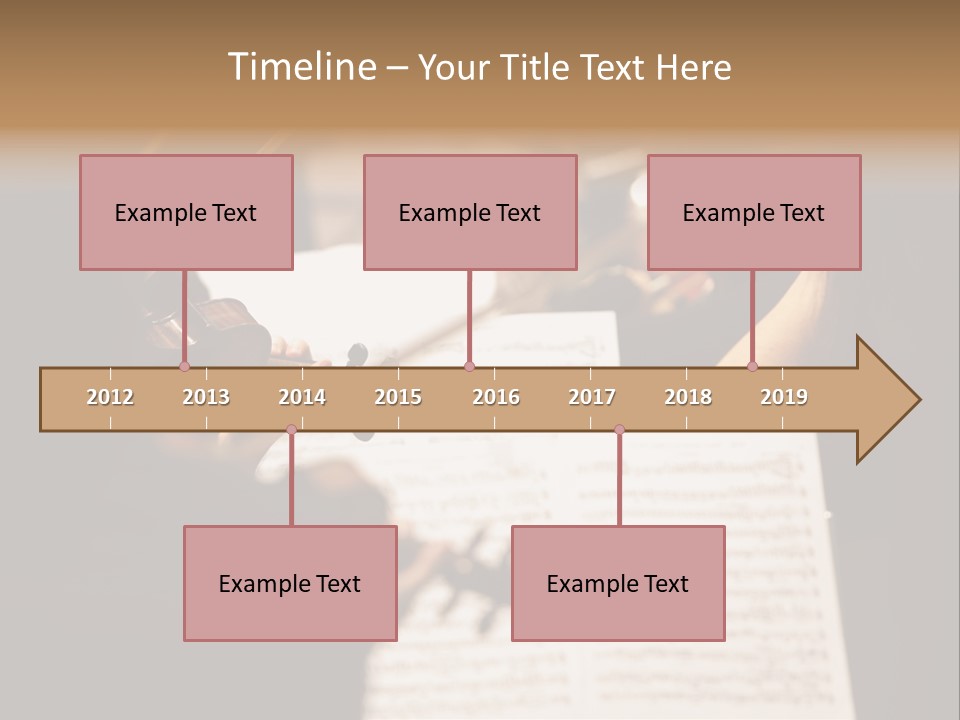 Timeline – Your Title Text Here

Example Text

Example Text

Example Text

2012 2013 2014 2015 2016 2017 2018 2019

Example Text

Example Text